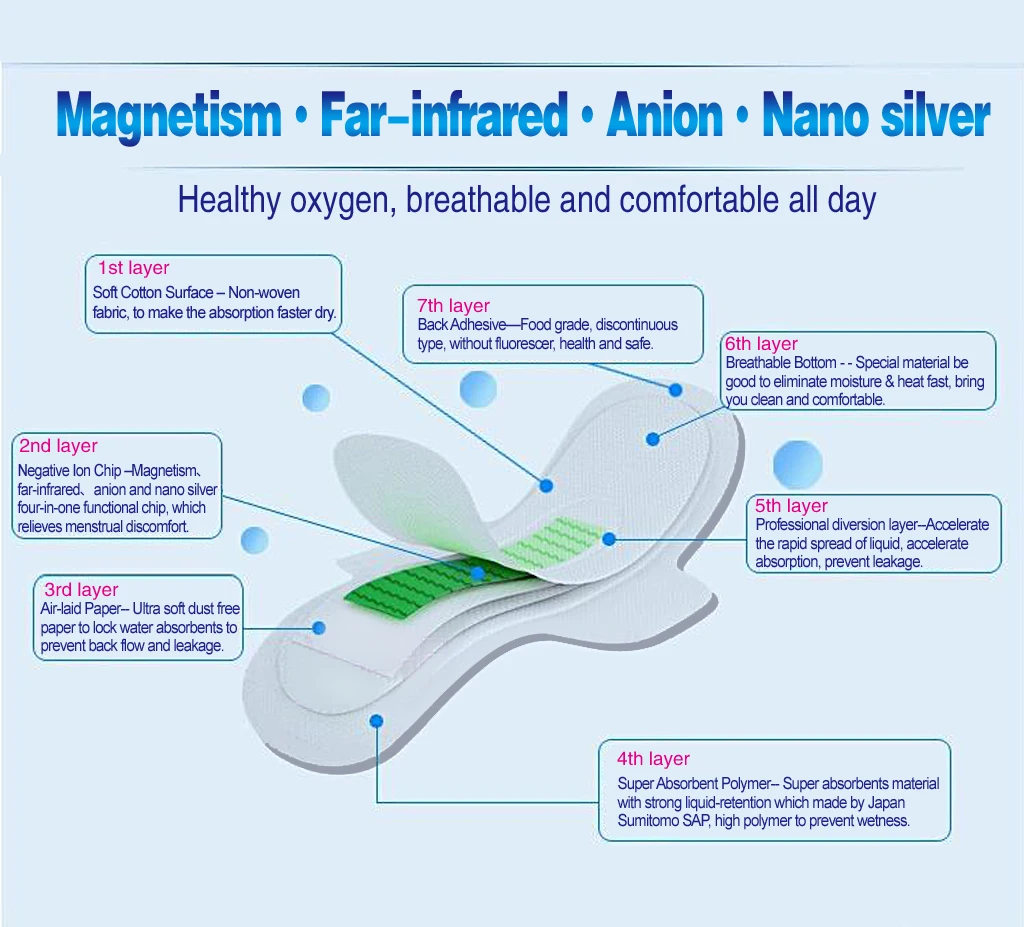 Magnetism • Far-infrared • Anion • Nano silver

Healthy oxygen, breathable and comfortable all day

1st layer
Soft Cotton Surface – Non-woven fabric, to make the absorption faster dry.

7th layer
Back Adhesive—Food grade, discontinuous type, without fluorescer, health and safe.

6th layer
Breathable Bottom - - Special material be good to eliminate moisture & heat fast, bring you clean and comfortable.

2nd layer
Negative Ion Chip –Magnetism、far-infrared、anion and nano silver four-in-one functional chip, which relieves menstrual discomfort.

5th layer
Professional diversion layer–Accelerate the rapid spread of liquid, accelerate absorption, prevent leakage.

3rd layer
Air-laid Paper– Ultra soft dust free paper to lock water absorbents to prevent back flow and leakage.

4th layer
Super Absorbent Polymer– Super absorbents material with strong liquid-retention which made by Japan Sumitomo SAP, high polymer to prevent wetness.